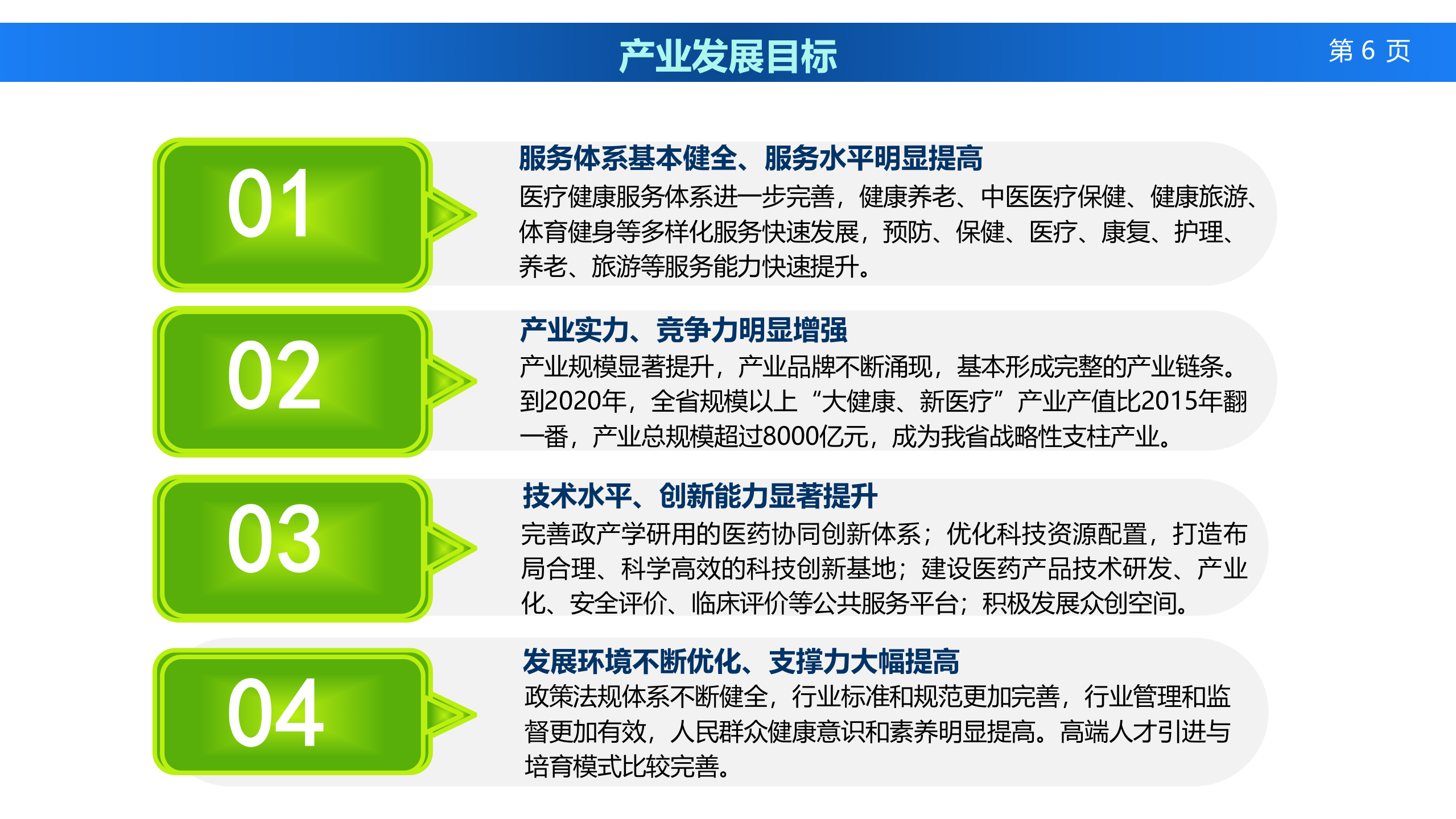 产业发展目标

第 6 页

01

服务体系基本健全、服务水平明显提高

医疗健康服务体系进一步完善，健康养老、中医医疗保健、健康旅游、体育健身等多样化服务快速发展，预防、保健、医疗、康复、护理、养老、旅游等服务能力快速提升。

02

产业实力、竞争力明显增强

产业规模显著提升，产业品牌不断涌现，基本形成完整的产业链条。到2020年，全省规模以上“大健康、新医疗”产业产值比2015年翻一番，产业总规模超过8000亿元，成为我省战略性支柱产业。

03

技术水平、创新能力显著提升

完善政产学研用的医药协同创新体系；优化科技资源配置，打造布局合理、科学高效的科技创新基地；建设医药产品技术研发、产业化、安全评价、临床评价等公共服务平台；积极发展众创空间。

04

发展环境不断优化、支撑力大幅提高

政策法规体系不断健全，行业标准和规范更加完善，行业管理和监督更加有效，人民群众健康意识和素养明显提高。高端人才引进与培育模式比较完善。